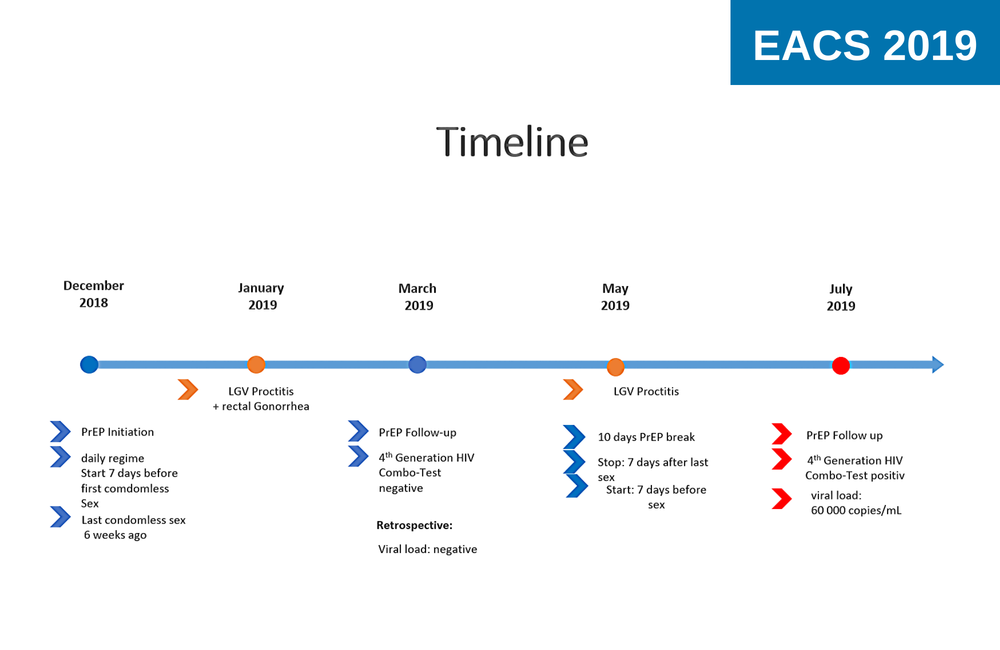 EACS 2019

Timeline

December 2018

January 2019

March 2019

May 2019

July 2019

LGV Proctitis + rectal Gonorrhea

LGV Proctitis

PrEP Initiation

daily regime Start 7 days before first comdomless Sex

Last condomless sex 6 weeks ago

PrEP Follow-up

$4^{th}$ Generation HIV Combo-Test negative

Retrospective:

Viral load: negative

10 days PrEP break

Stop: 7 days after last sex

Start: 7 days before sex

PrEP Follow up

$4^{th}$ Generation HIV Combo-Test positiv

viral load: 60 000 copies/mL